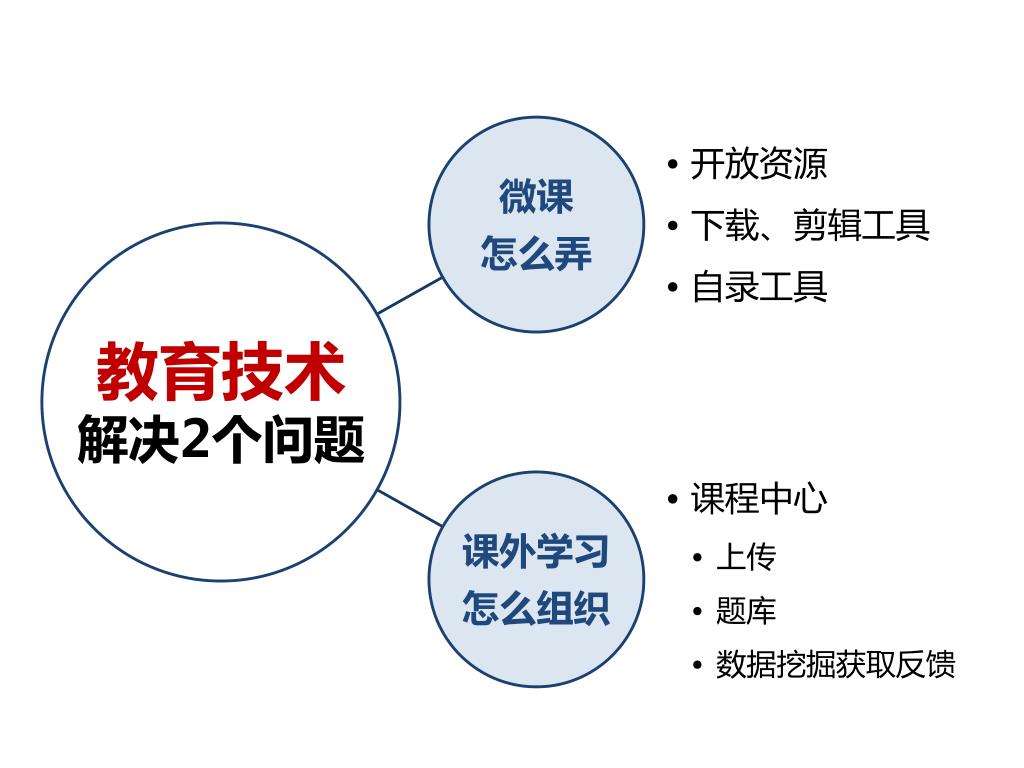 教育技术
解决2个问题

微课
怎么弄

• 开放资源
• 下载、剪辑工具
• 自录工具

课外学习
怎么组织

• 课程中心
• 上传
• 题库
• 数据挖掘获取反馈